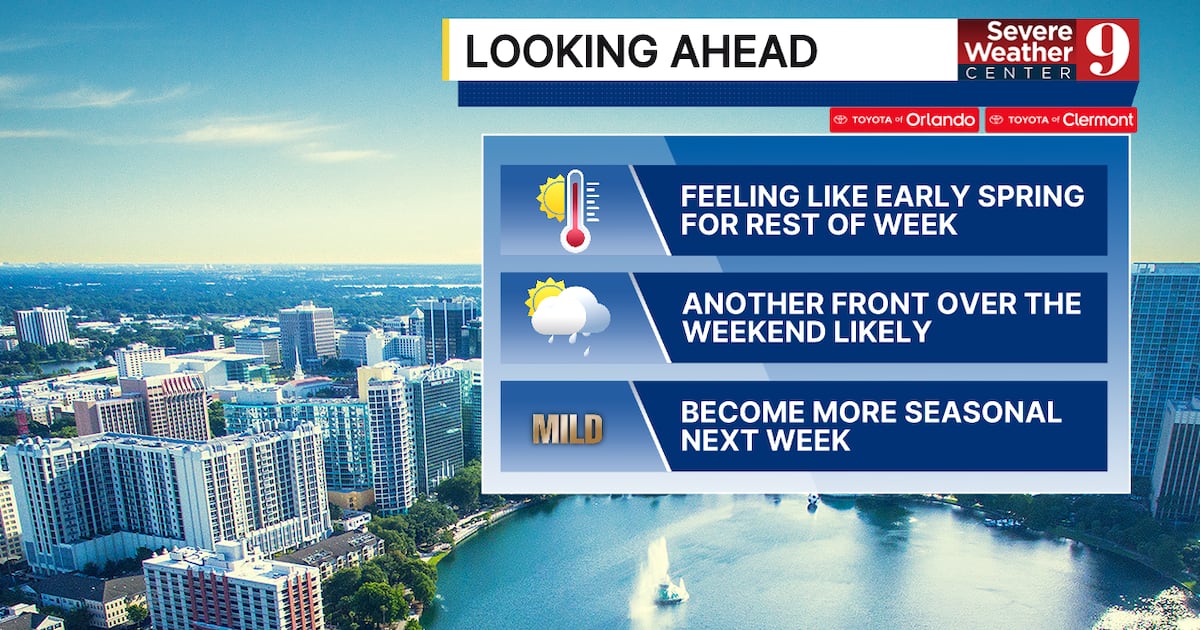 LOOKING AHEAD

Severe Weather CENTER 9

TOYOTA of Orlando TOYOTA of Clermont

FEELING LIKE EARLY SPRING FOR REST OF WEEK

ANOTHER FRONT OVER THE WEEKEND LIKELY

MILD

BECOME MORE SEASONAL NEXT WEEK